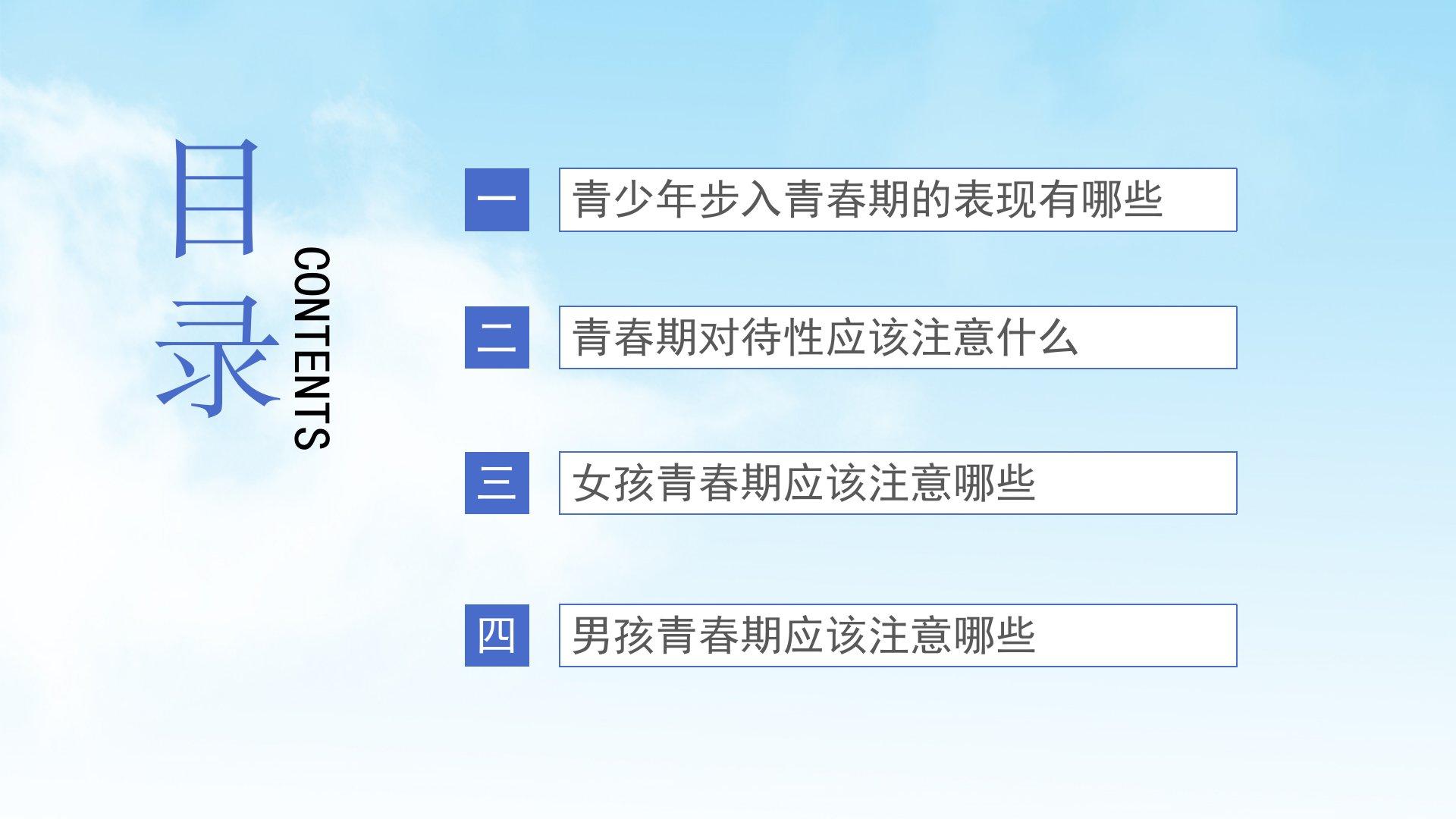 目录

CONTENTS

一 青少年步入青春期的表现有哪些

二 青春期对待性应该注意什么

三 女孩青春期应该注意哪些

四 男孩青春期应该注意哪些